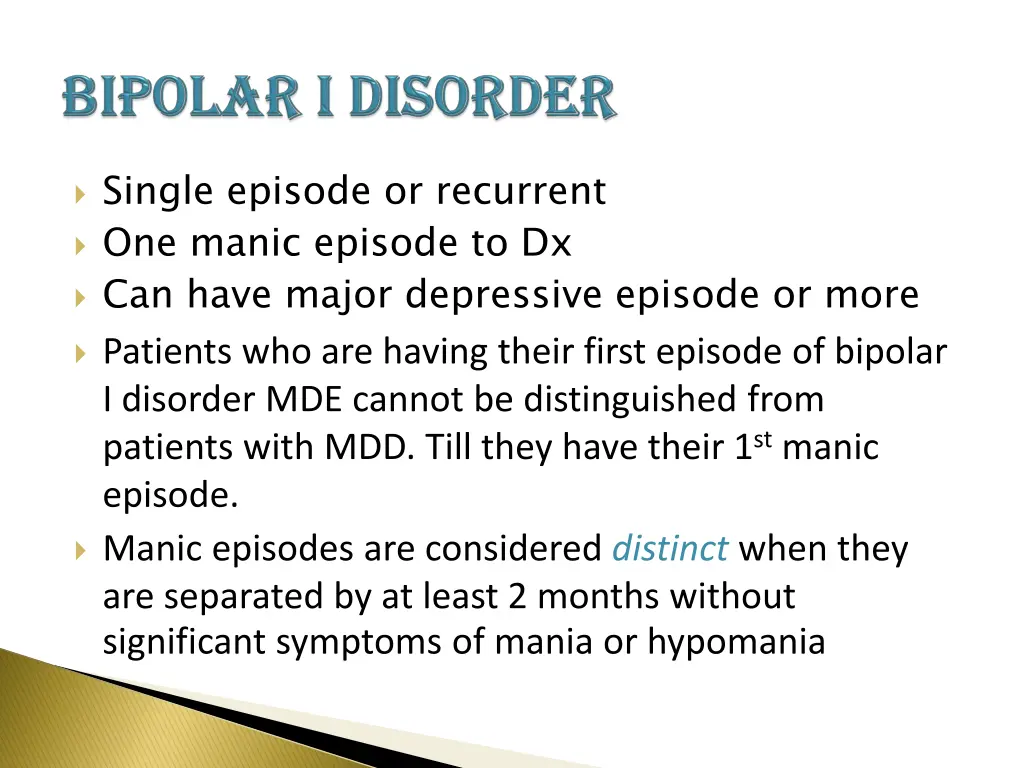 BIPOLAR I DISORDER

Single episode or recurrent
One manic episode to Dx
Can have major depressive episode or more
Patients who are having their first episode of bipolar I disorder MDE cannot be distinguished from patients with MDD. Till they have their 1$^{st}$ manic episode.
Manic episodes are considered distinct when they are separated by at least 2 months without significant symptoms of mania or hypomania